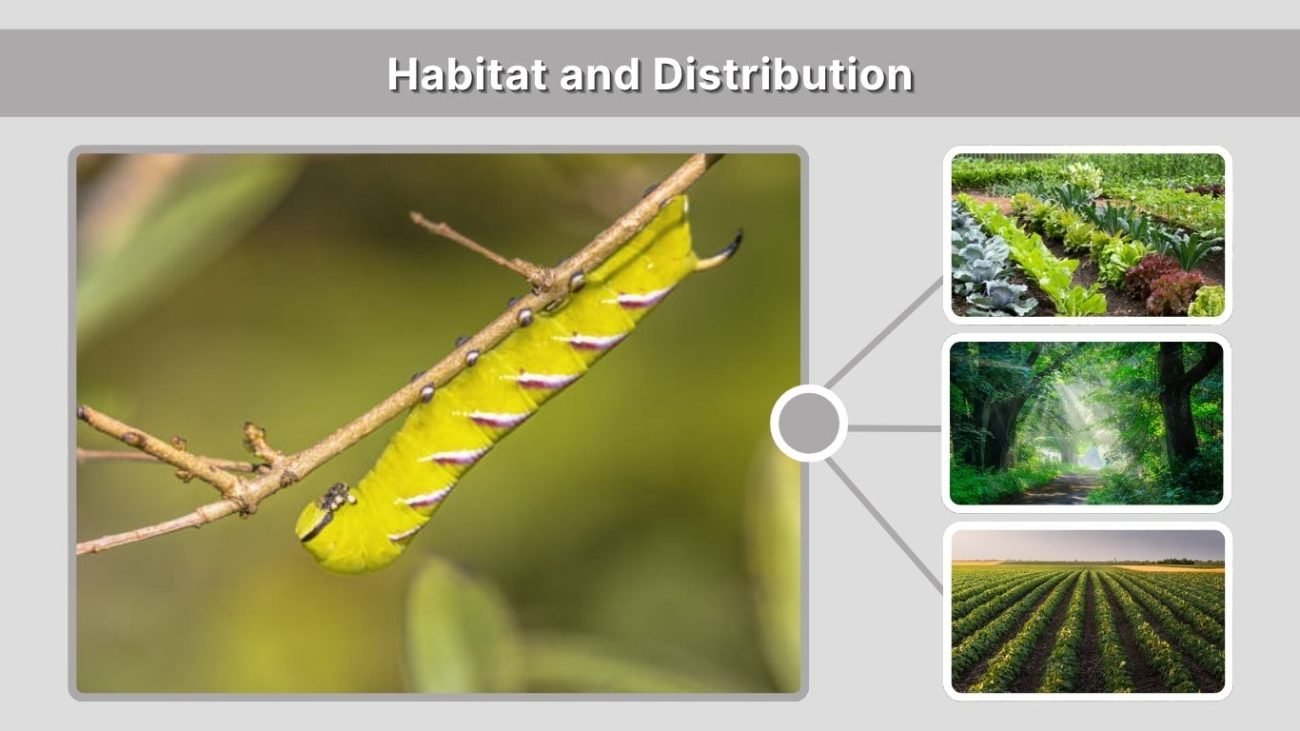 Habitat and Distribution